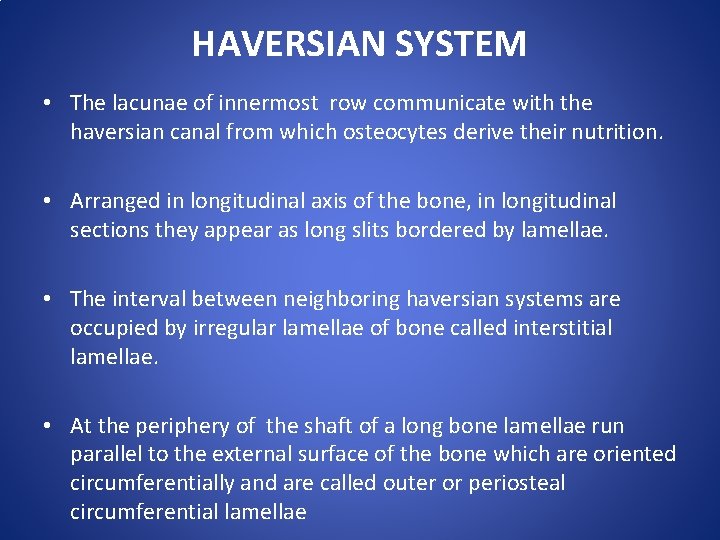 HAVERSIAN SYSTEM

• The lacunae of innermost row communicate with the haversian canal from which osteocytes derive their nutrition.

• Arranged in longitudinal axis of the bone, in longitudinal sections they appear as long slits bordered by lamellae.

• The interval between neighboring haversian systems are occupied by irregular lamellae of bone called interstitial lamellae.

• At the periphery of the shaft of a long bone lamellae run parallel to the external surface of the bone which are oriented circumferentially and are called outer or periosteal circumferential lamellae